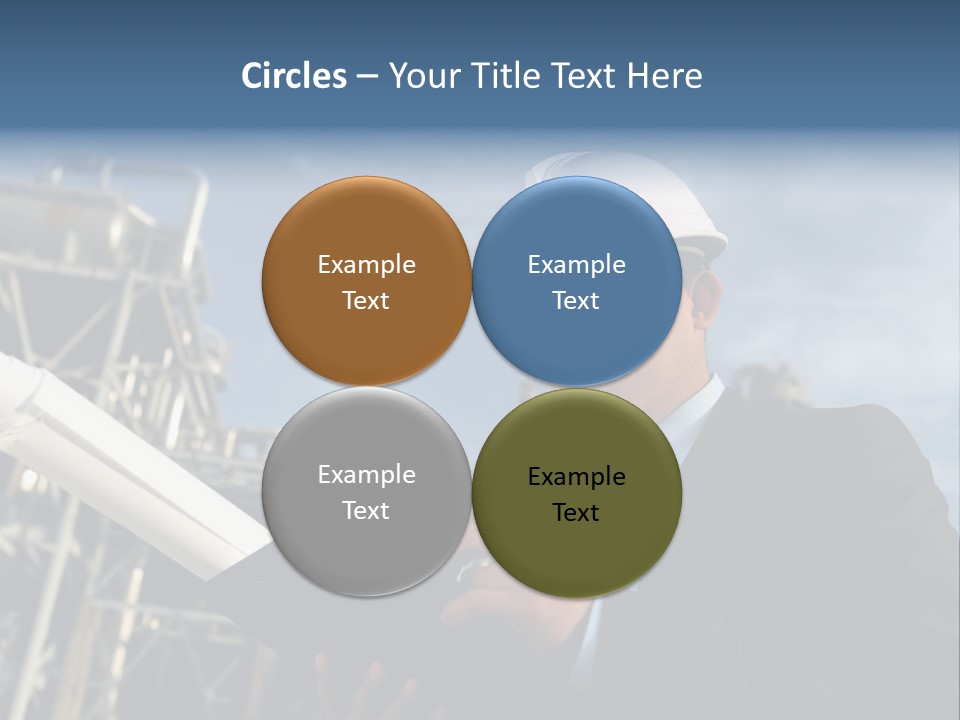 Circles – Your Title Text Here

Example Text

Example Text

Example Text

Example Text